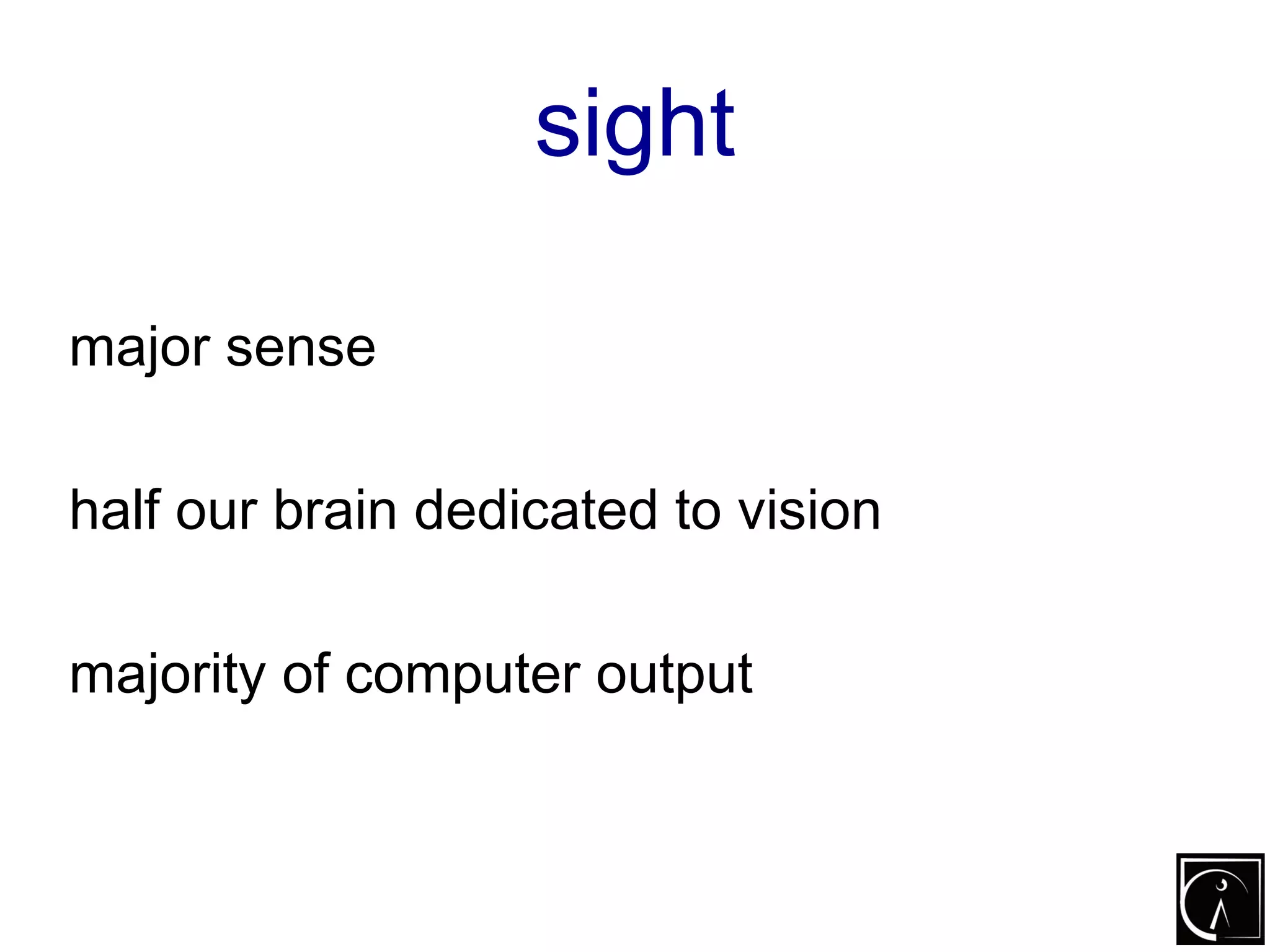 sight

major sense

half our brain dedicated to vision

majority of computer output